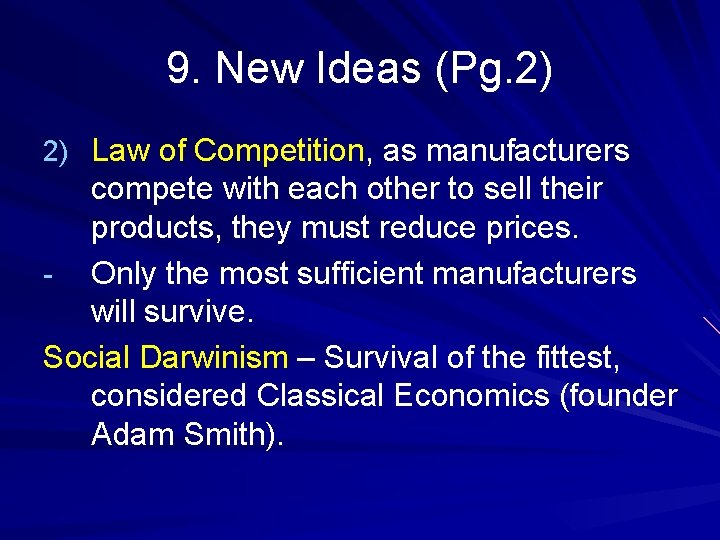 9. New Ideas (Pg.2)

2) Law of Competition, as manufacturers compete with each other to sell their products, they must reduce prices.

- Only the most sufficient manufacturers will survive.

Social Darwinism – Survival of the fittest, considered Classical Economics (founder Adam Smith).